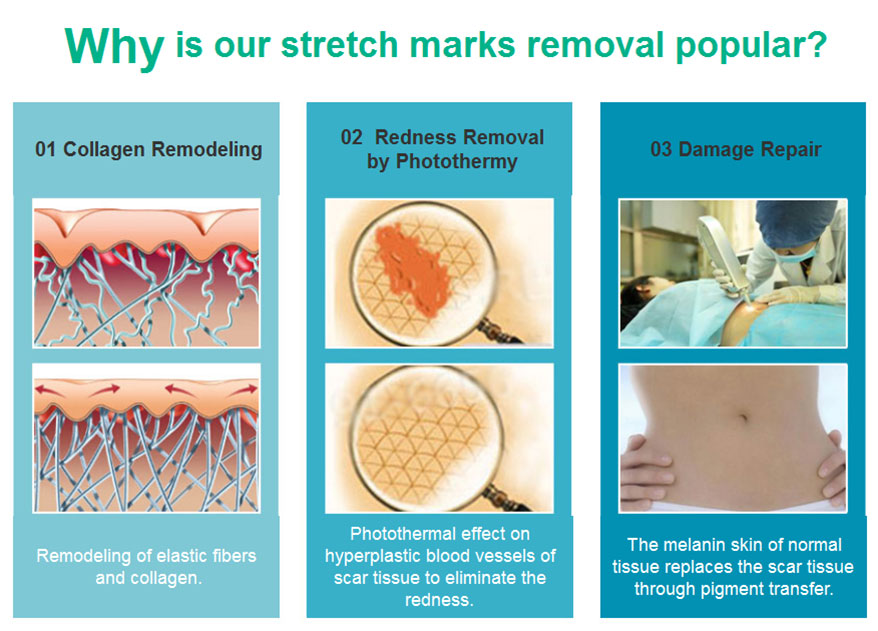 Why is our stretch marks removal popular?

01 Collagen Remodeling

Remodeling of elastic fibers and collagen.

02 Redness Removal by Photothermy

Photothermal effect on hyperplastic blood vessels of scar tissue to eliminate the redness.

03 Damage Repair

The melanin skin of normal tissue replaces the scar tissue through pigment transfer.